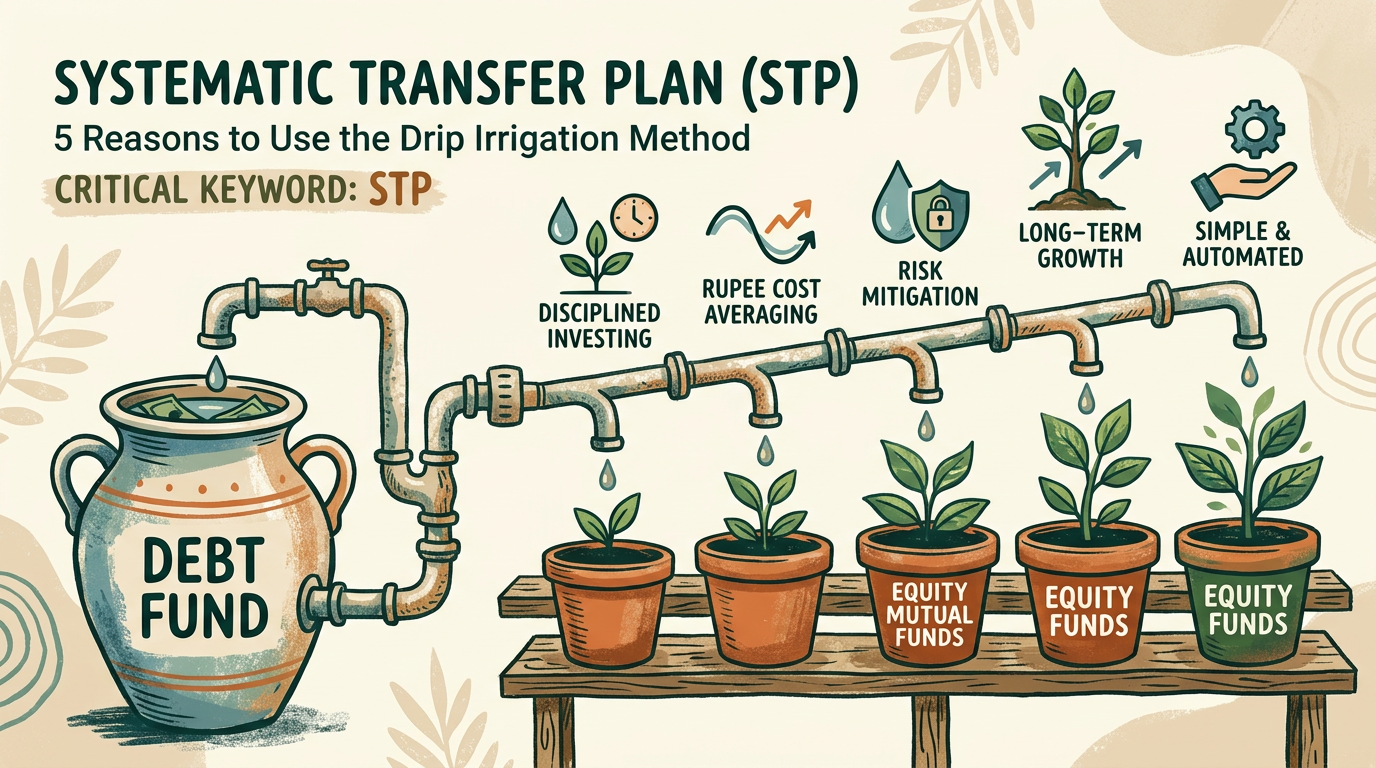 SYSTEMATIC TRANSFER PLAN (STP)

5 Reasons to Use the Drip Irrigation Method

CRITICAL KEYWORD: STP

DISCIPLINED INVESTING

RUPEE COST AVERAGING

RISK MITIGATION

LONG-TERM GROWTH

SIMPLE & AUTOMATED

DEBT FUND

EQUITY MUTUAL FUNDS

EQUITY FUNDS

EQUITY FUNDS